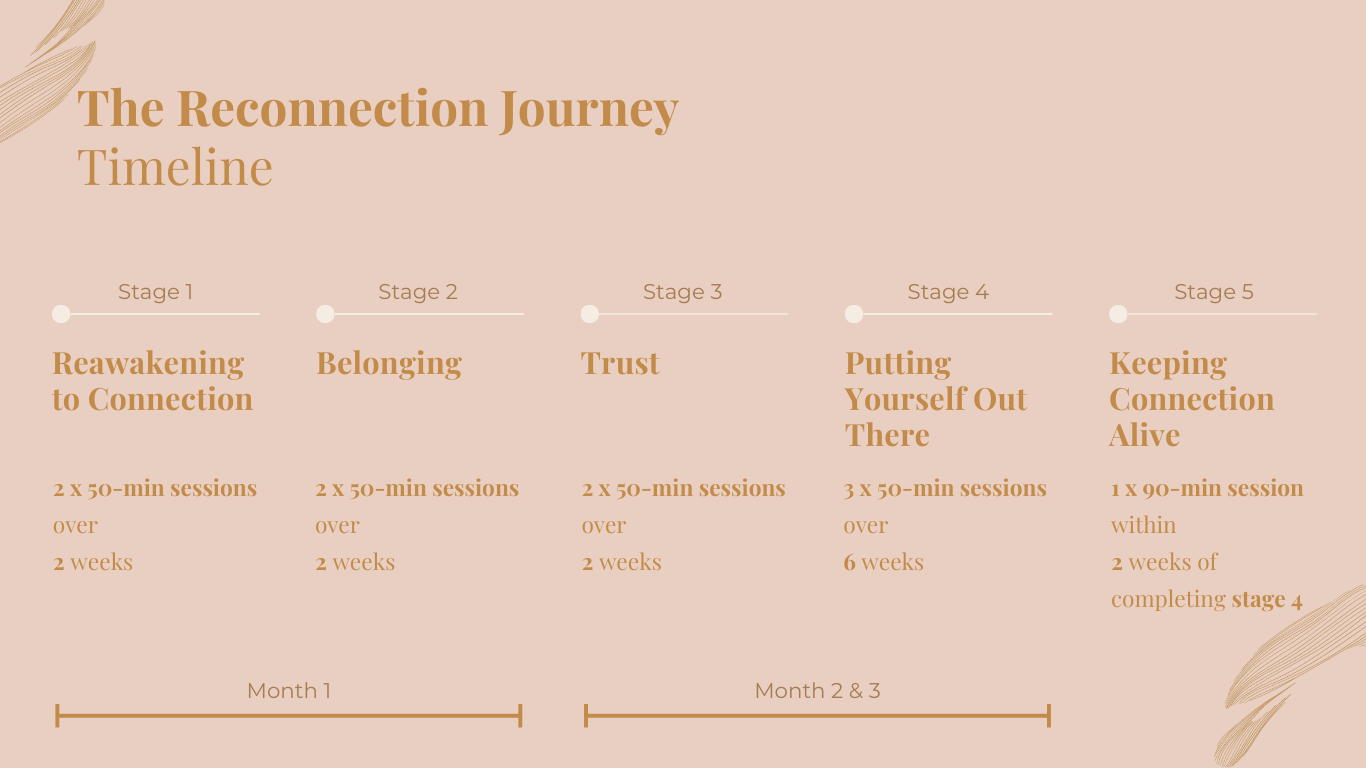 The Reconnection Journey
Timeline

Stage 1

Reawakening to Connection

2 x 50-min sessions over 2 weeks

Stage 2

Belonging

2 x 50-min sessions over 2 weeks

Stage 3

Trust

2 x 50-min sessions over 2 weeks

Stage 4

Putting Yourself Out There

3 x 50-min sessions over 6 weeks

Stage 5

Keeping Connection Alive

1 x 90-min session within 2 weeks of completing stage 4

Month 1

Month 2 & 3